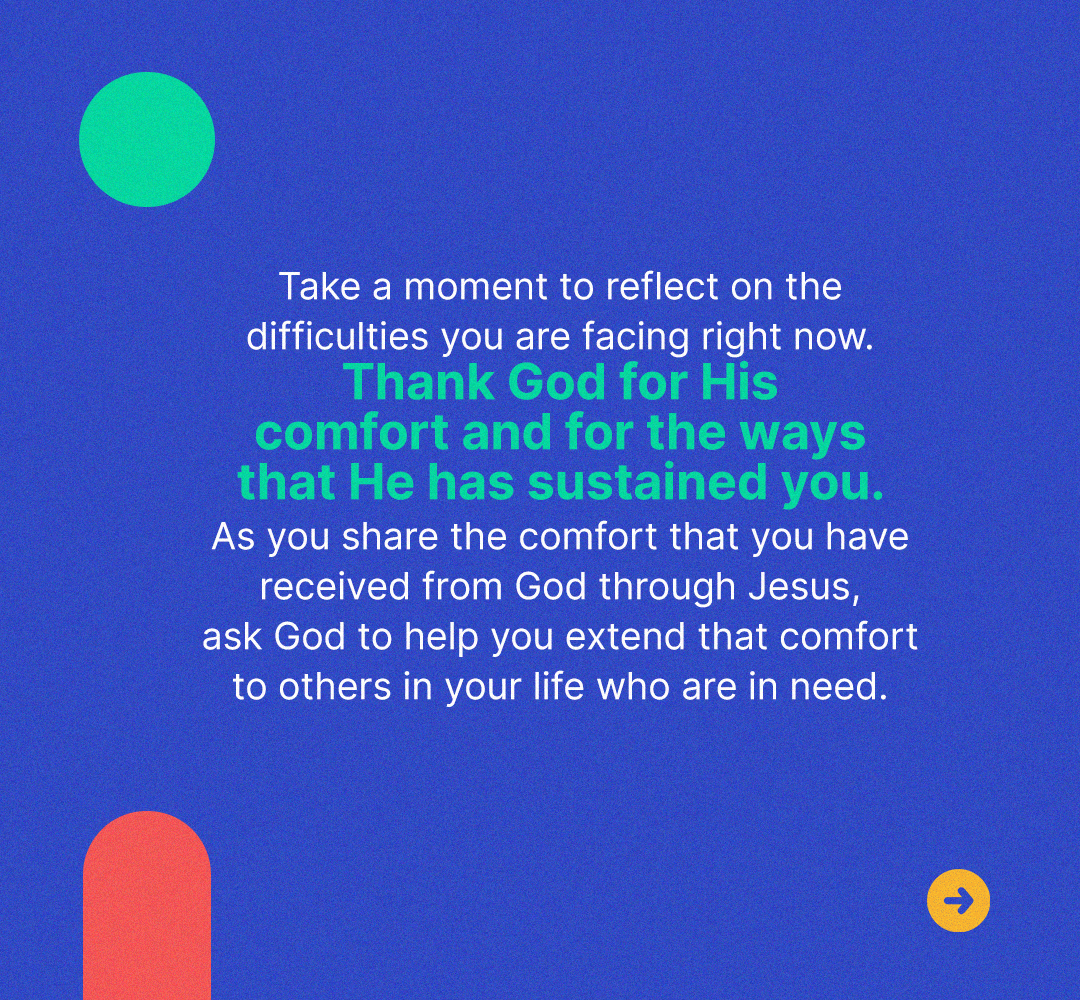 Take a moment to reflect on the difficulties you are facing right now.

Thank God for His comfort and for the ways that He has sustained you.

As you share the comfort that you have received from God through Jesus, ask God to help you extend that comfort to others in your life who are in need.